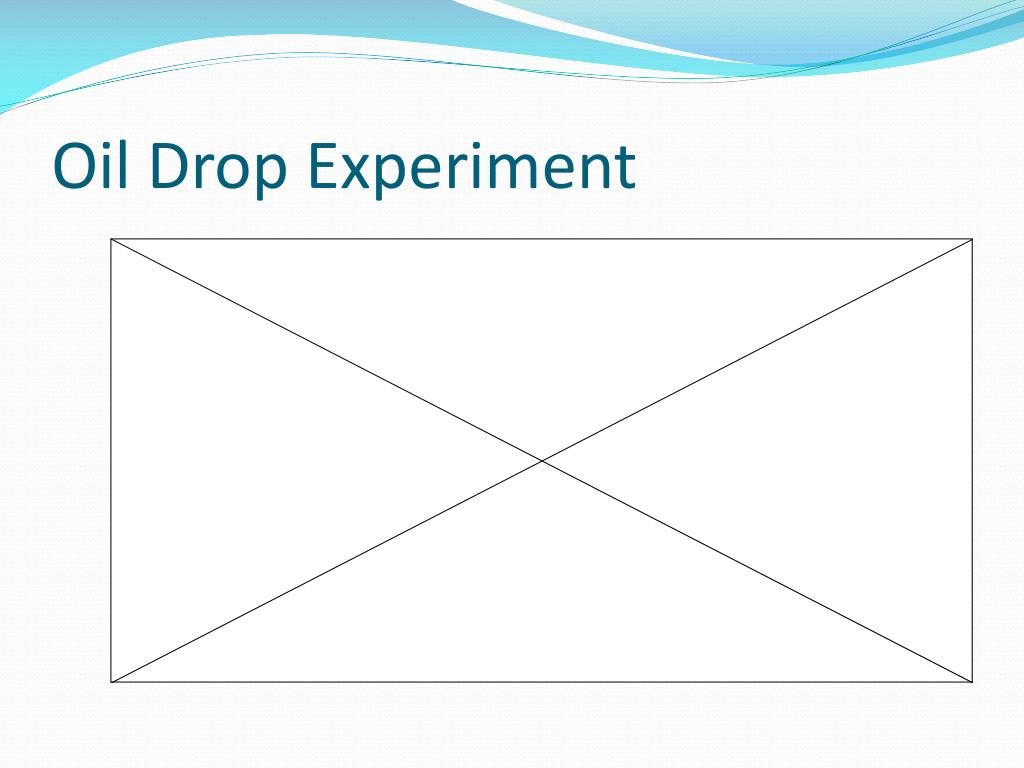 Oil Drop Experiment